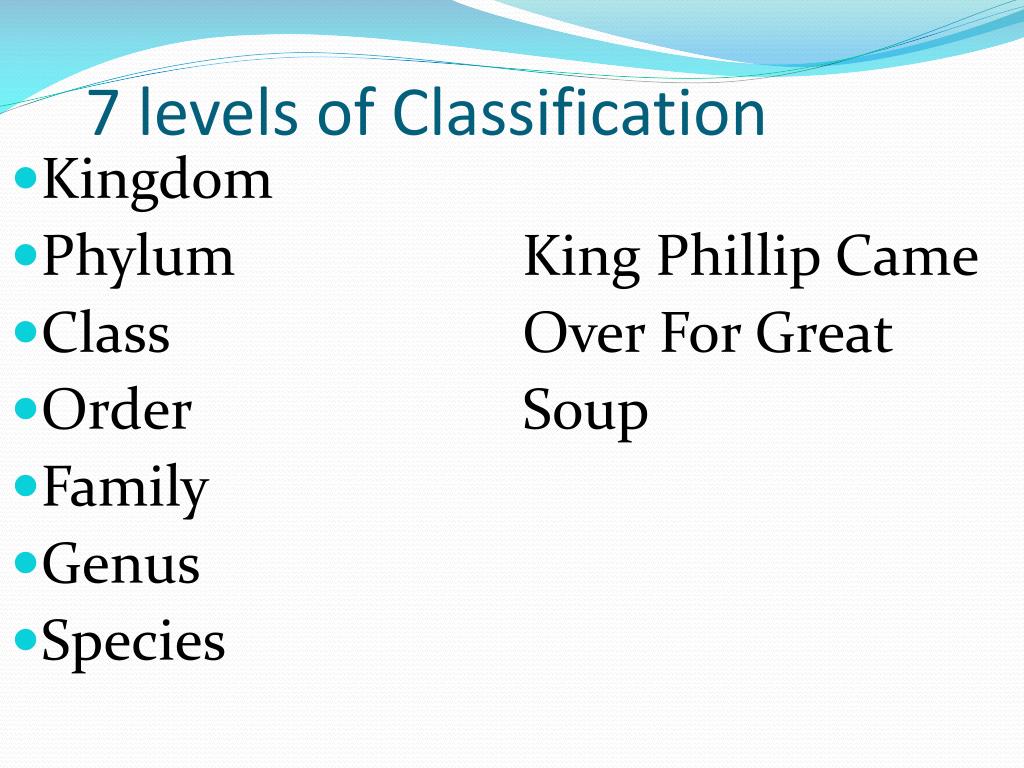 7 levels of Classification

- Kingdom
- Phylum
- Class
- Order
- Family
- Genus
- Species

King Phillip Came Over For Great Soup